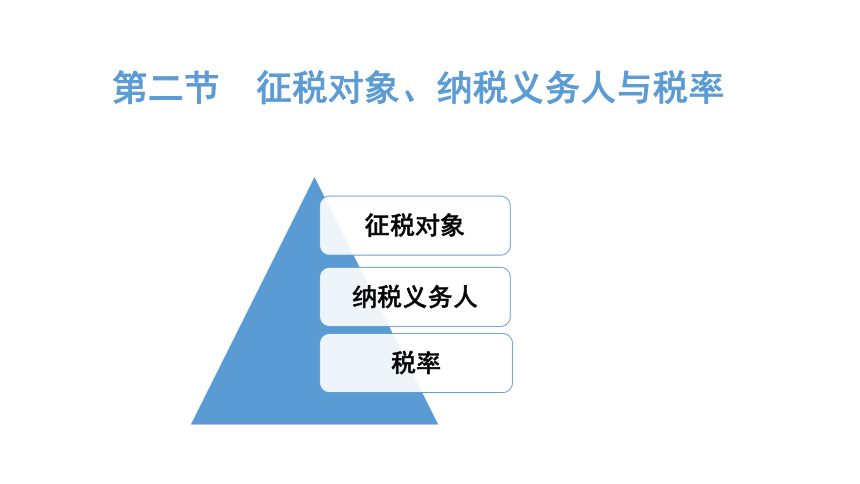 第二节　征税对象、纳税义务人与税率

征税对象

纳税义务人

税率